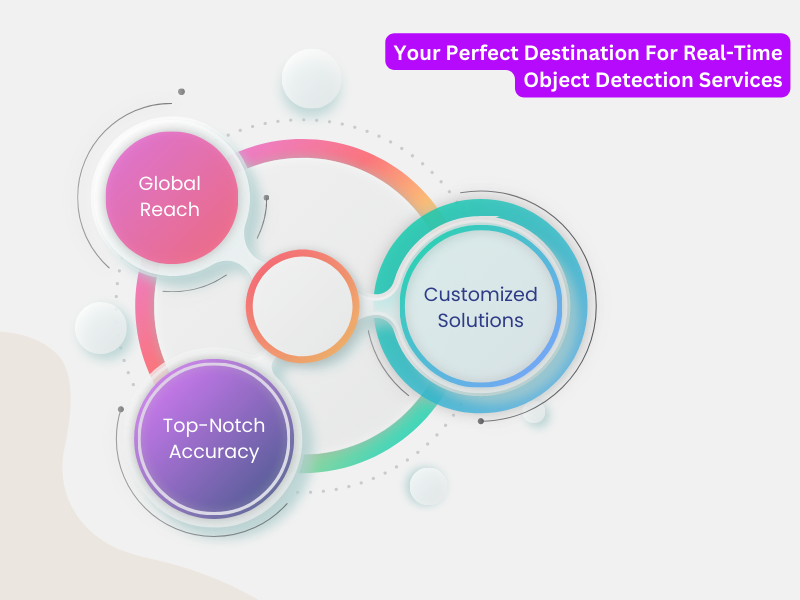 Your Perfect Destination For Real-Time Object Detection Services

Global Reach

Customized Solutions

Top-Notch Accuracy